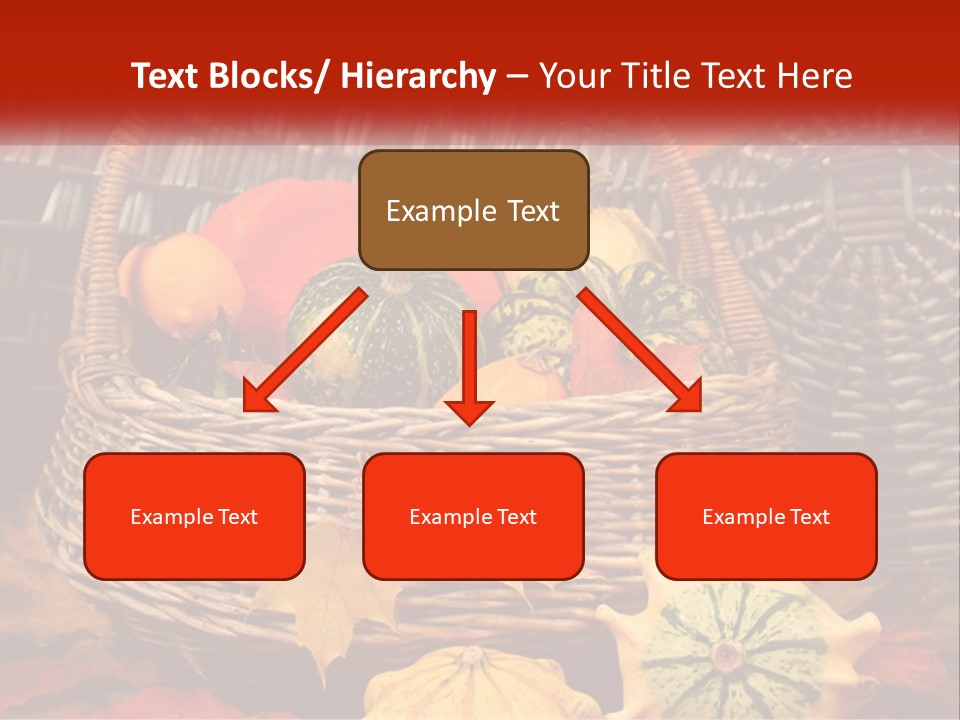 Text Blocks/ Hierarchy – Your Title Text Here

Example Text

Example Text

Example Text

Example Text